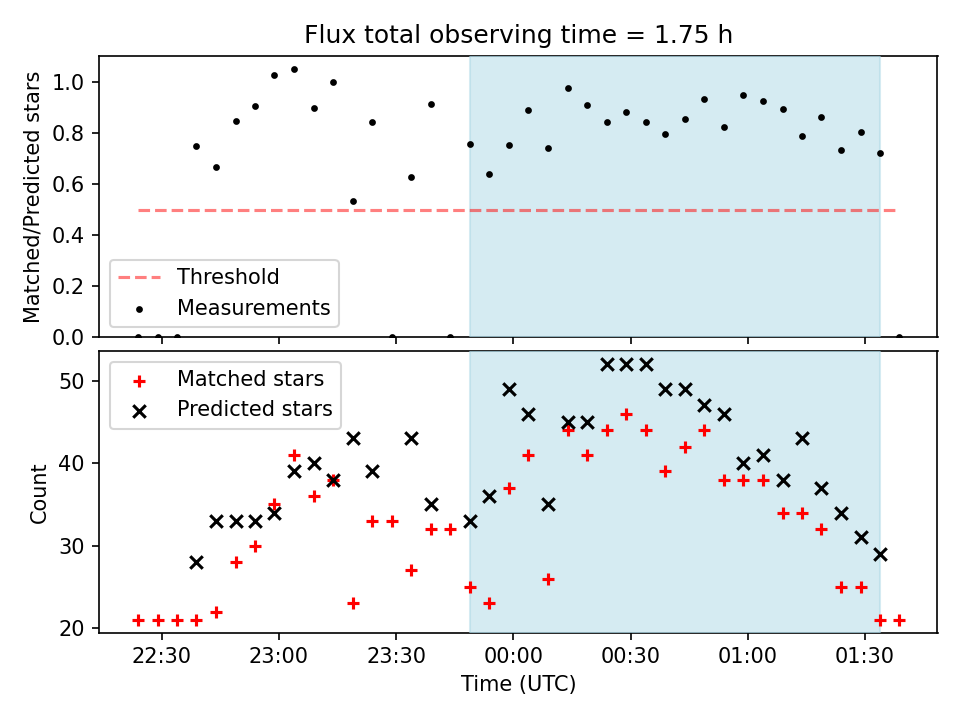 Flux total observing time = 1.75 h

Matched/Predicted stars

1.0
0.8
0.6
0.4
0.2
0.0

Threshold
Measurements

Count

50
40
30
20

Matched stars
Predicted stars

22:30
23:00
23:30
00:00
00:30
01:00
01:30

Time (UTC)